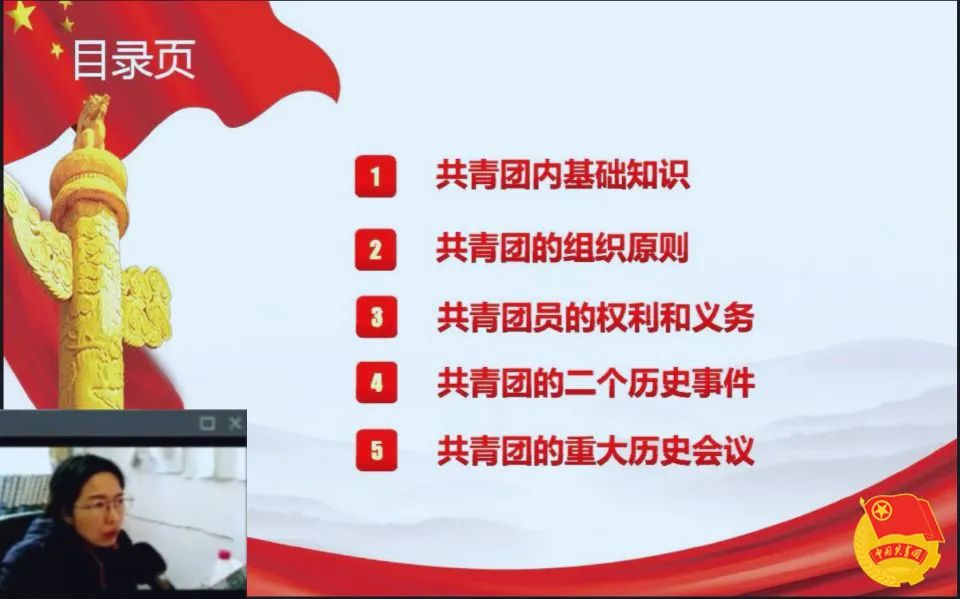 目录页

1 共青团内基础知识

2 共青团的组织原则

3 共青团员的权利和义务

4 共青团的二个历史事件

5 共青团的重大历史会议

中国共青团